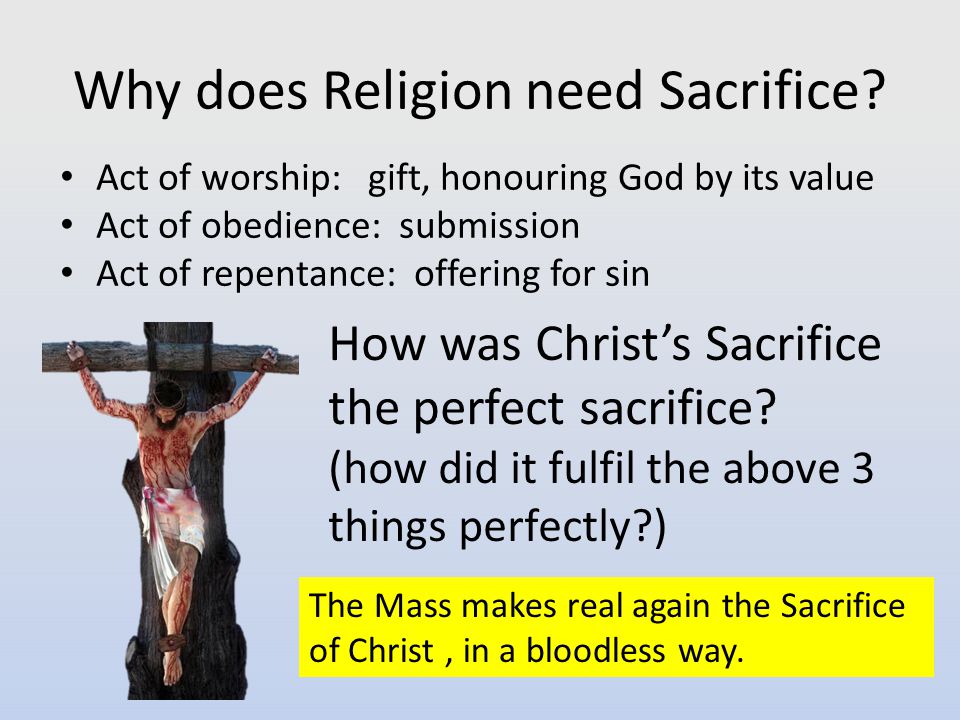 Why does Religion need Sacrifice?

• Act of worship: gift, honouring God by its value
• Act of obedience: submission
• Act of repentance: offering for sin

How was Christ's Sacrifice the perfect sacrifice?
(how did it fulfil the above 3 things perfectly?)

The Mass makes real again the Sacrifice of Christ , in a bloodless way.